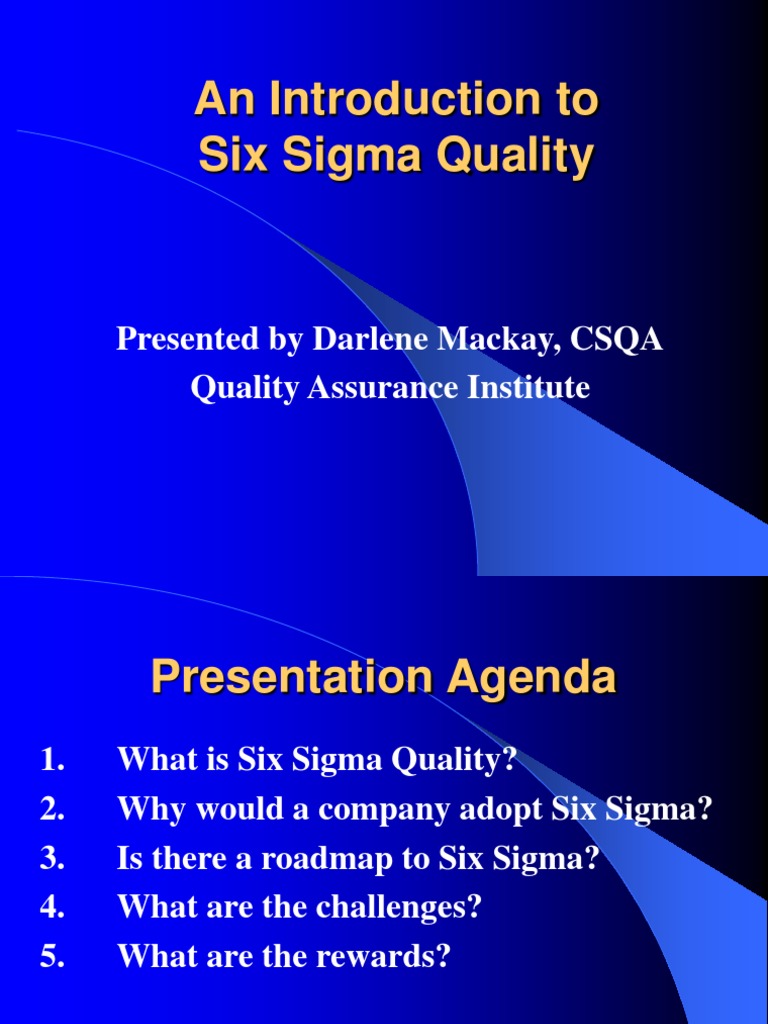 An Introduction to Six Sigma Quality

Presented by Darlene Mackay, CSQA
Quality Assurance Institute

Presentation Agenda

1. What is Six Sigma Quality?
2. Why would a company adopt Six Sigma?
3. Is there a roadmap to Six Sigma?
4. What are the challenges?
5. What are the rewards?